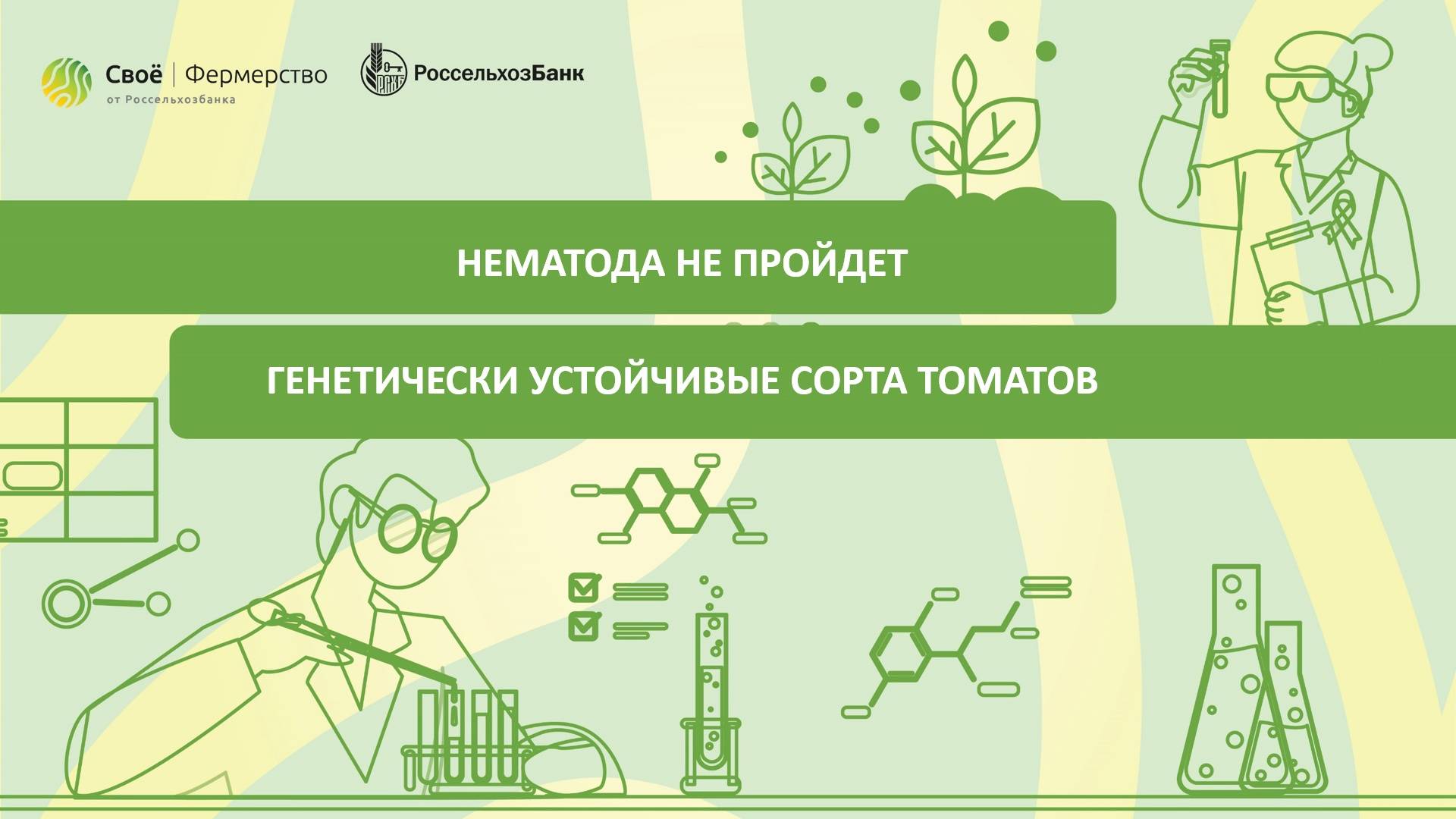 Своё | Фермерство
от Россельхозбанка

РСХБ РоссельхозБанк

НЕМАТОДА НЕ ПРОЙДЕТ

ГЕНЕТИЧЕСКИ УСТОЙЧИВЫЕ СОРТА ТОМАТОВ